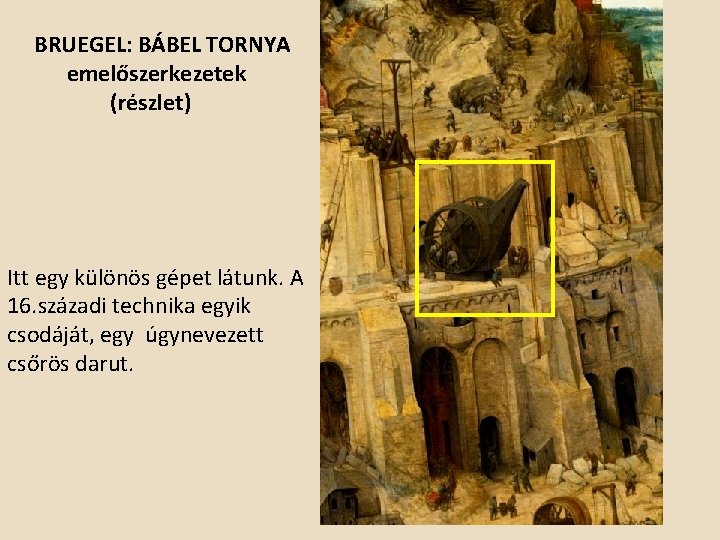 BRUEGEL: BÁBEL TORNYA
emelőszerkezetek
(részlet)

Itt egy különös gépet látunk. A 16.századi technika egyik csodáját, egy úgynevezett csőrös darut.